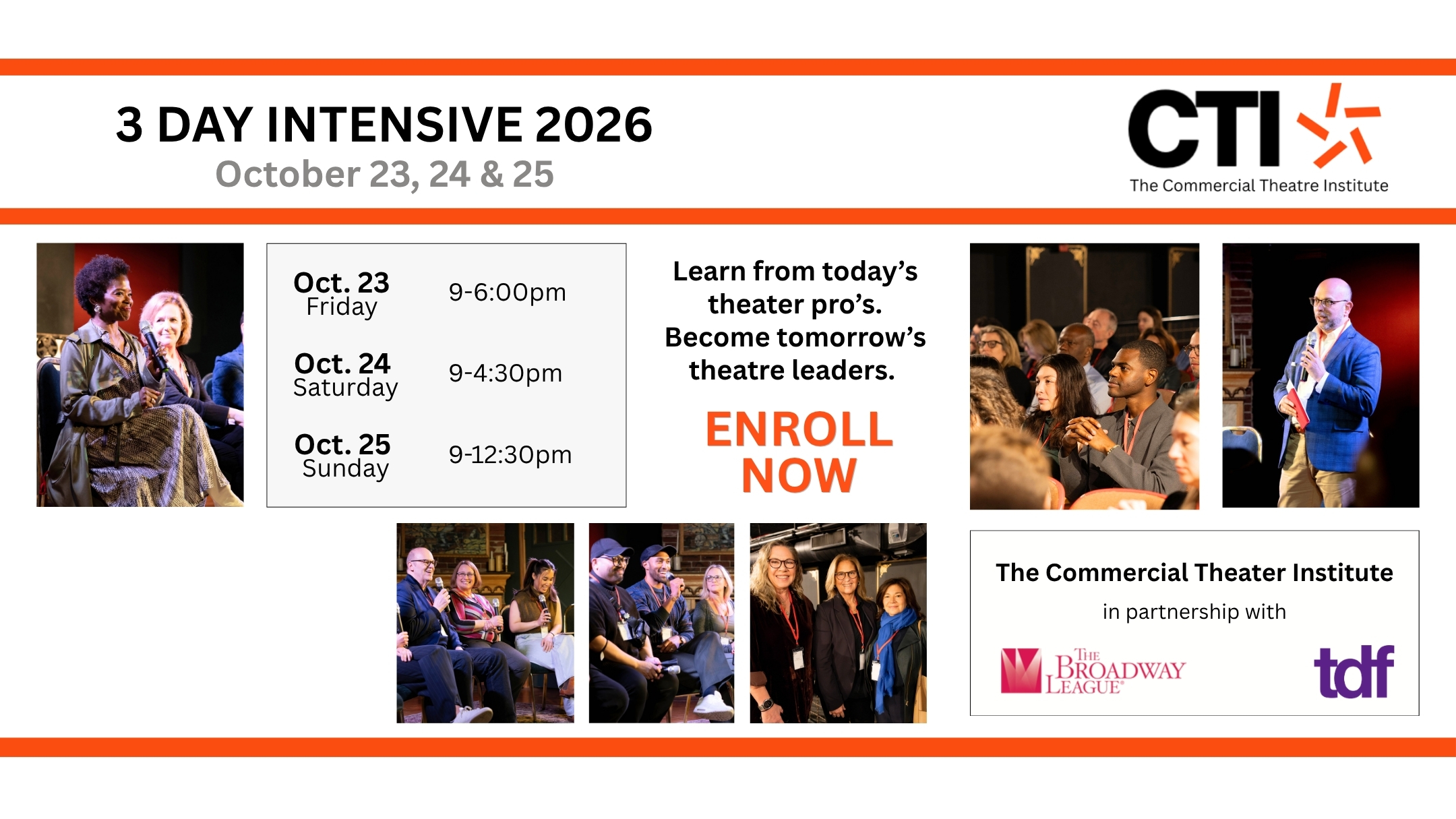 3 DAY INTENSIVE 2026
October 23, 24 & 25

CTI
The Commercial Theatre Institute

Oct. 23
Friday
9-6:00pm

Oct. 24
Saturday
9-4:30pm

Oct. 25
Sunday
9-12:30pm

Learn from today's theater pro's. Become tomorrow's theatre leaders.

ENROLL NOW

The Commercial Theater Institute

in partnership with

THE BROADWAY LEAGUE

tdf